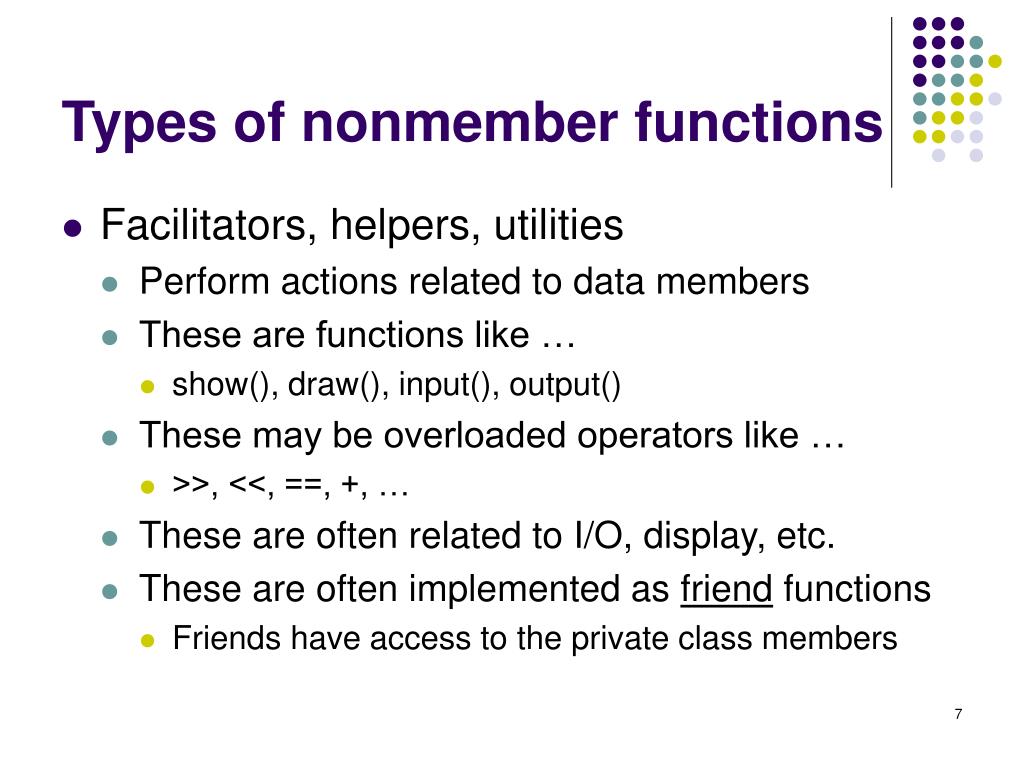 Types of nonmember functions

- Facilitators, helpers, utilities
  - Perform actions related to data members
  - These are functions like …
    - show(), draw(), input(), output()
  - These may be overloaded operators like …
    - >>, <<, ==, +, …
  - These are often related to I/O, display, etc.
  - These are often implemented as friend functions
    - Friends have access to the private class members

7